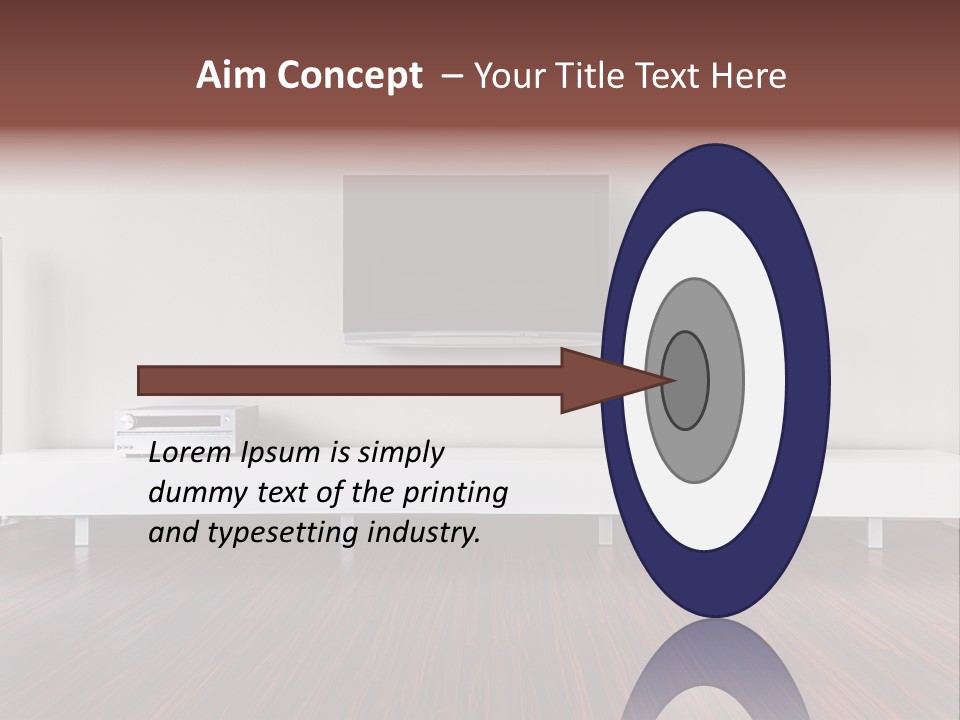 Aim Concept – Your Title Text Here

Lorem Ipsum is simply dummy text of the printing and typesetting industry.